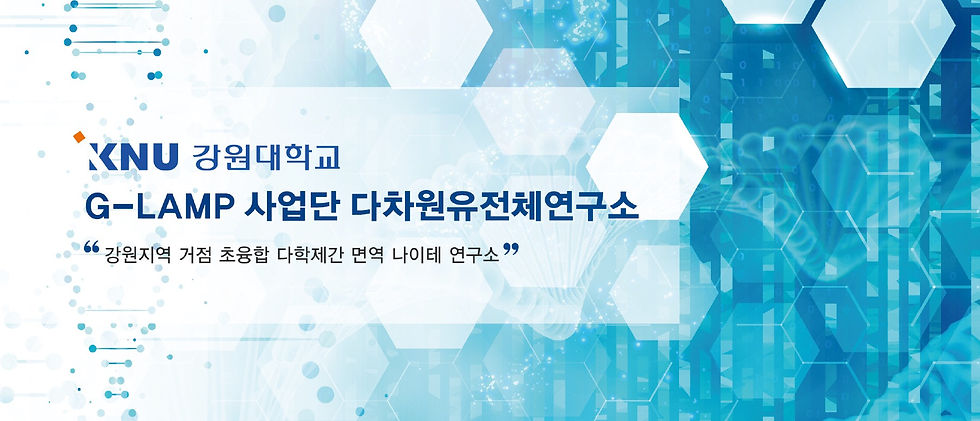 KNU 강원대학교

G-LAMP 사업단 다차원유전체연구소

“ 강원지역 거점 초융합 다학제간 면역 나이테 연구소 ”